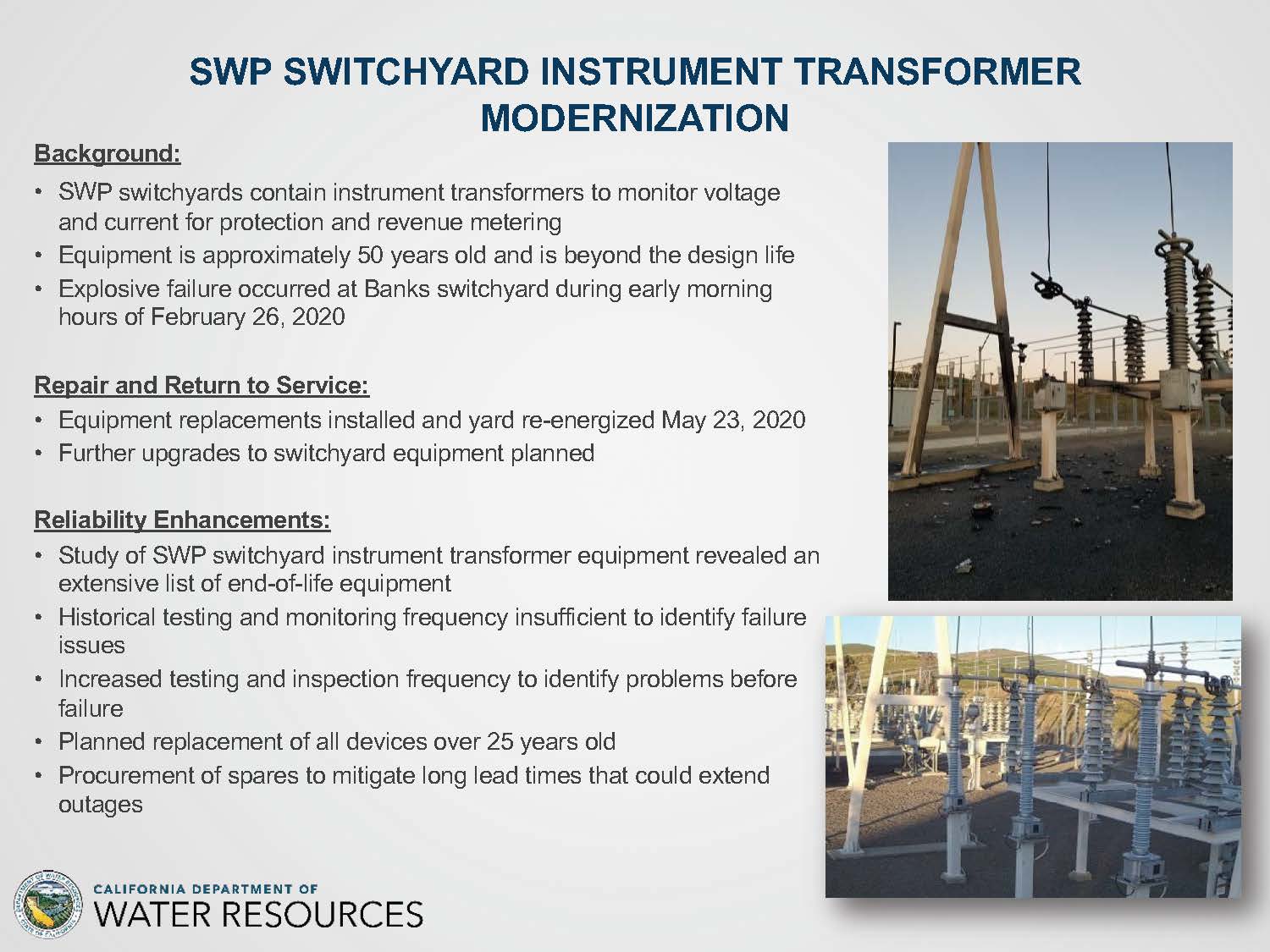 SWP SWITCHYARD INSTRUMENT TRANSFORMER MODERNIZATION

Background:

• SWP switchyards contain instrument transformers to monitor voltage and current for protection and revenue metering
• Equipment is approximately 50 years old and is beyond the design life
• Explosive failure occurred at Banks switchyard during early morning hours of February 26, 2020

Repair and Return to Service:

• Equipment replacements installed and yard re-energized May 23, 2020
• Further upgrades to switchyard equipment planned

Reliability Enhancements:

• Study of SWP switchyard instrument transformer equipment revealed an extensive list of end-of-life equipment
• Historical testing and monitoring frequency insufficient to identify failure issues
• Increased testing and inspection frequency to identify problems before failure
• Planned replacement of all devices over 25 years old
• Procurement of spares to mitigate long lead times that could extend outages

CALIFORNIA DEPARTMENT OF
WATER RESOURCES